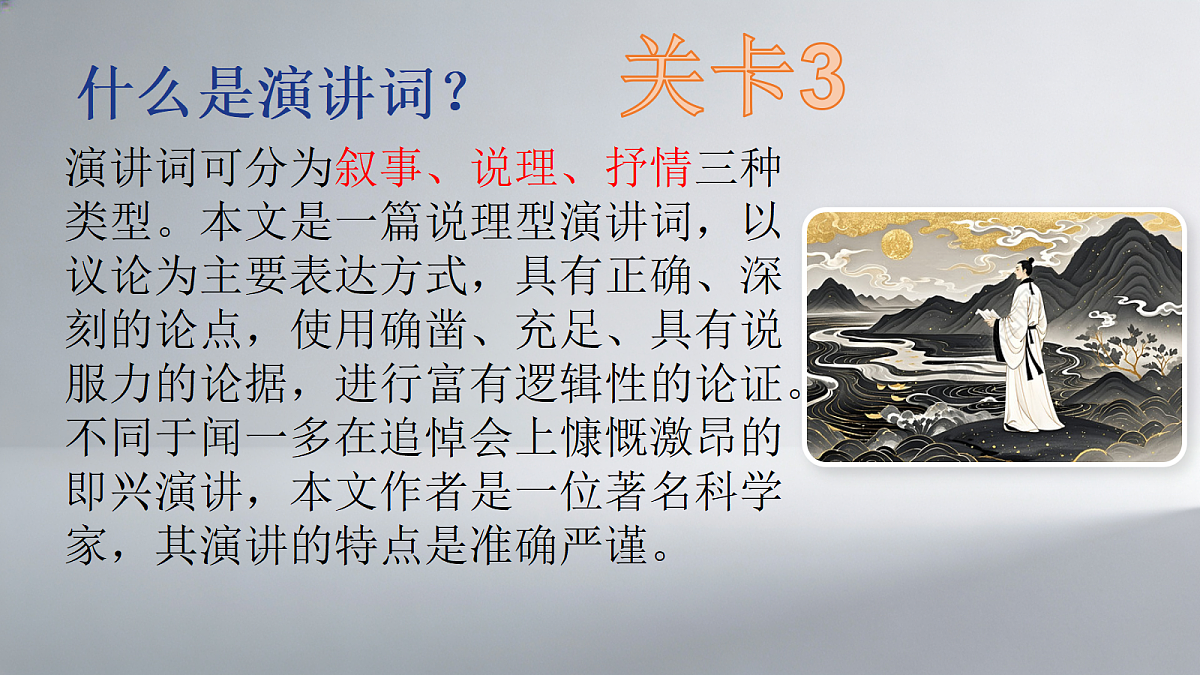 什么是演讲词？

关卡3

演讲词可分为叙事、说理、抒情三种类型。本文是一篇说理型演讲词，以议论为主要表达方式，具有正确、深刻的论点，使用确凿、充足、具有说服力的论据，进行富有逻辑性的论证。不同于闻一多在追悼会上慷慨激昂的即兴演讲，本文作者是一位著名科学家，其演讲的特点是准确严谨。